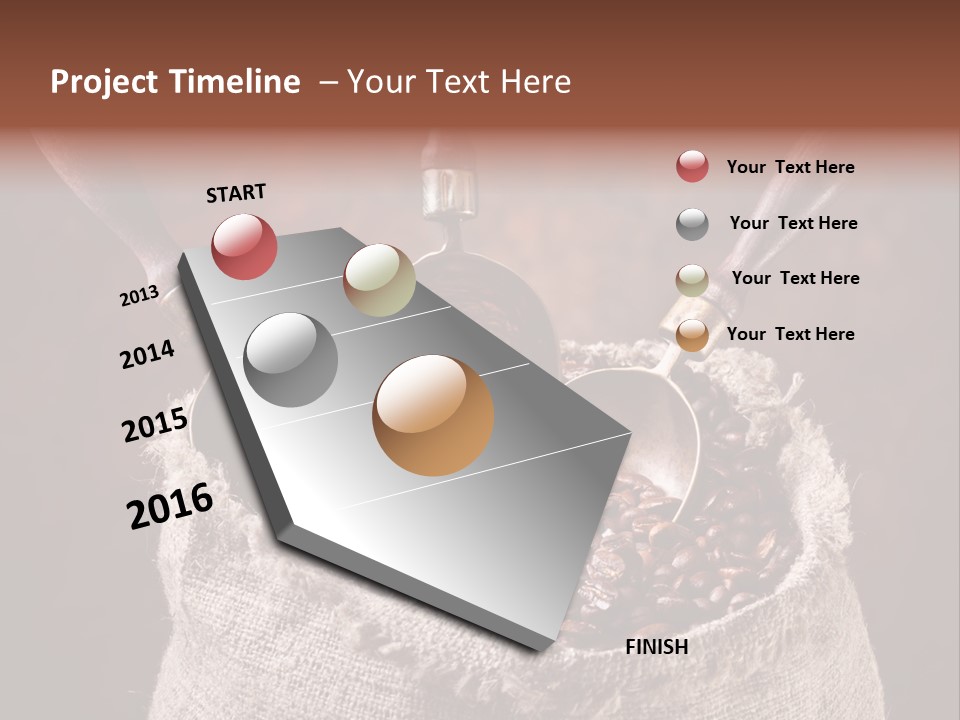 Project Timeline – Your Text Here

START

2013

2014

2015

2016

FINISH

Your Text Here

Your Text Here

Your Text Here

Your Text Here